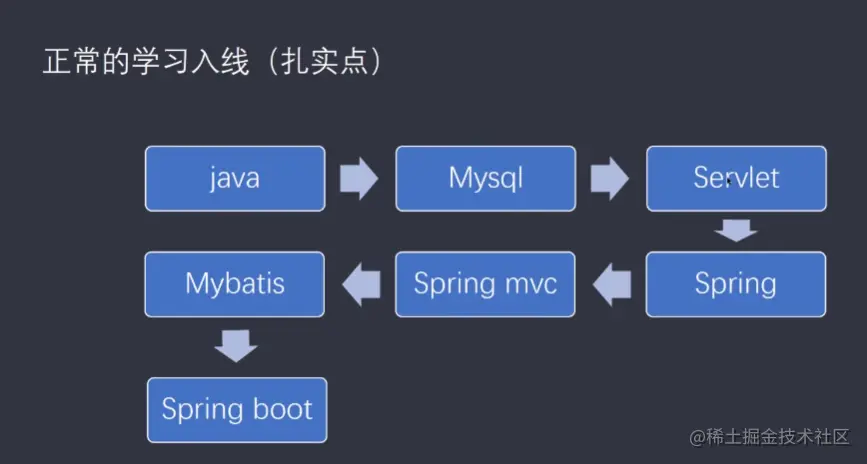 正常的学习入线（扎实点）

java

Mysql

Servlet

Spring

Spring mvc

Mybatis

Spring boot

@稀土掘金技术社区